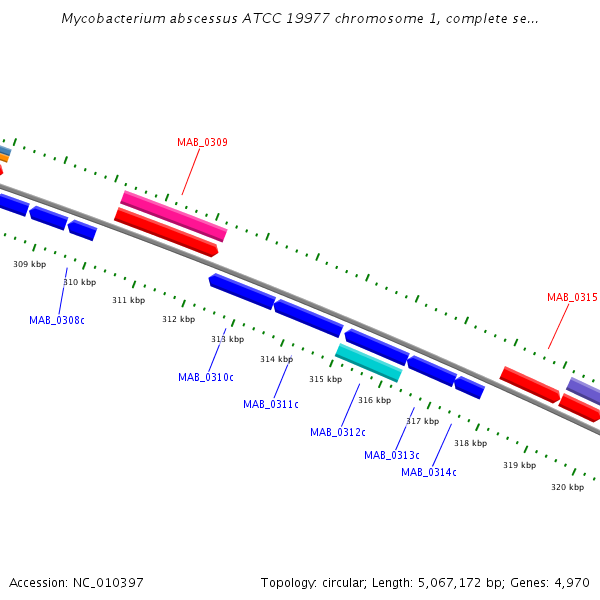 Mycobacterium abscessus ATCC 19977 chromosome 1, complete se...

MAB_0309

MAB_0315

309 kbp

310 kbp

311 kbp

312 kbp

313 kbp

314 kbp

315 kbp

316 kbp

317 kbp

318 kbp

319 kbp

320 kbp

MAB_0308c

MAB_0310c

MAB_0311c

MAB_0312c

MAB_0313c

MAB_0314c

Accession: NC_010397

Topology: circular; Length: 5,067,172 bp; Genes: 4,970